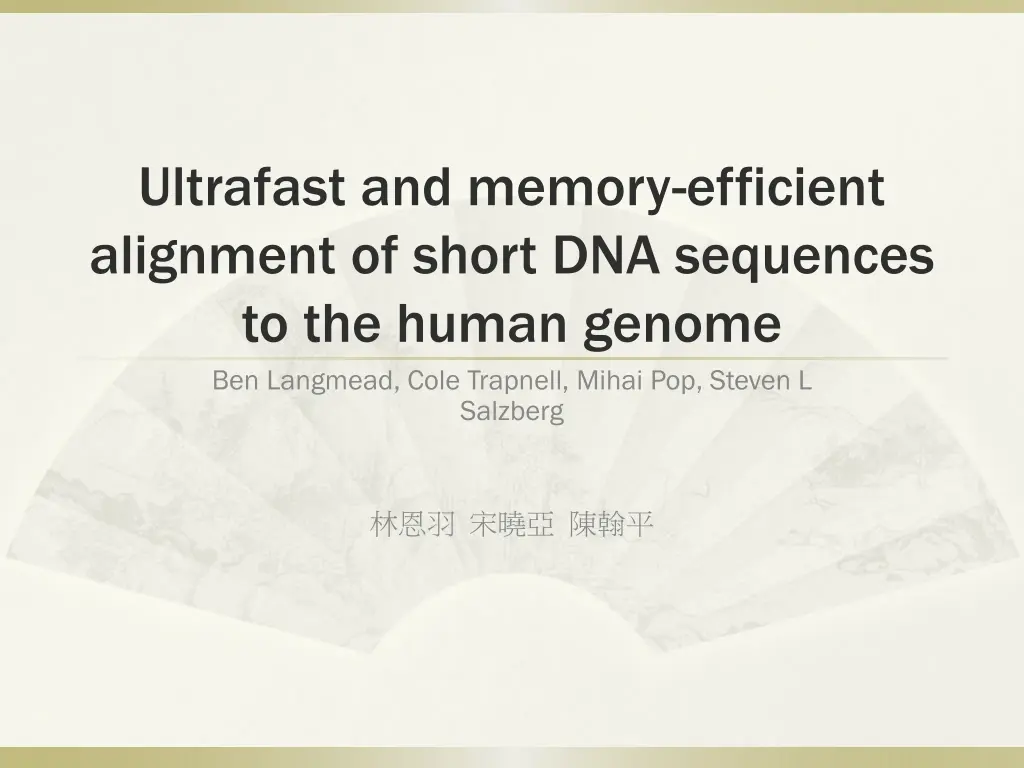 Ultrafast and memory-efficient alignment of short DNA sequences to the human genome

Ben Langmead, Cole Trapnell, Mihai Pop, Steven L Salzberg

林恩羽 宋曉亞 陳翰平